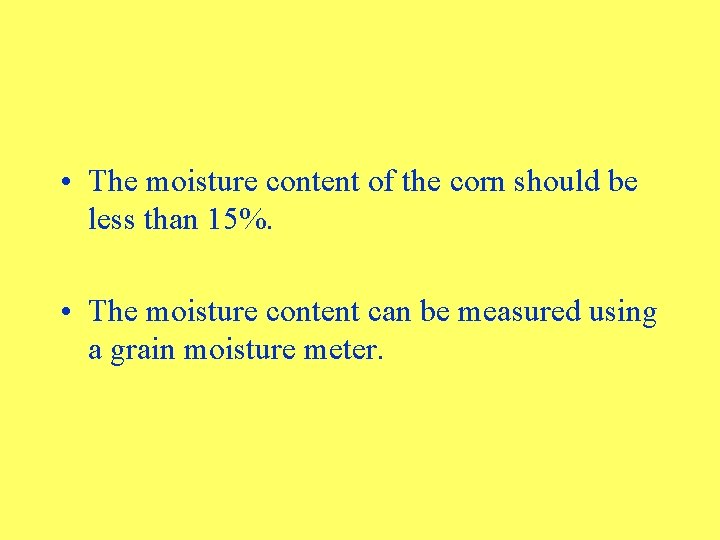 • The moisture content of the corn should be less than 15%.

• The moisture content can be measured using a grain moisture meter.